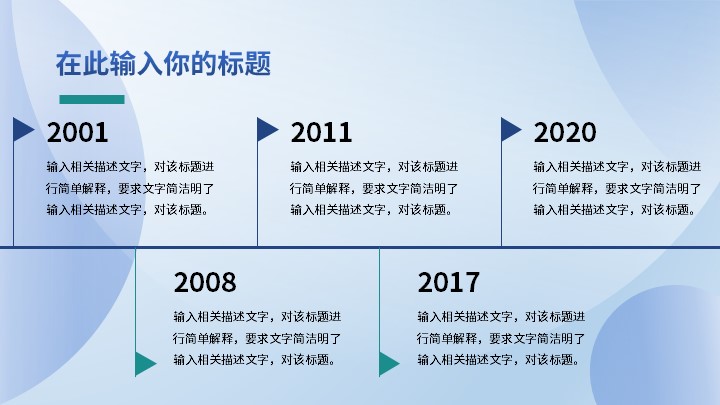 在此输入你的标题

2001

输入相关描述文字，对该标题进行简单解释，要求文字简洁明了输入相关描述文字，对该标题。

2011

输入相关描述文字，对该标题进行简单解释，要求文字简洁明了输入相关描述文字，对该标题。

2020

输入相关描述文字，对该标题进行简单解释，要求文字简洁明了输入相关描述文字，对该标题。

2008

输入相关描述文字，对该标题进行简单解释，要求文字简洁明了输入相关描述文字，对该标题。

2017

输入相关描述文字，对该标题进行简单解释，要求文字简洁明了输入相关描述文字，对该标题。